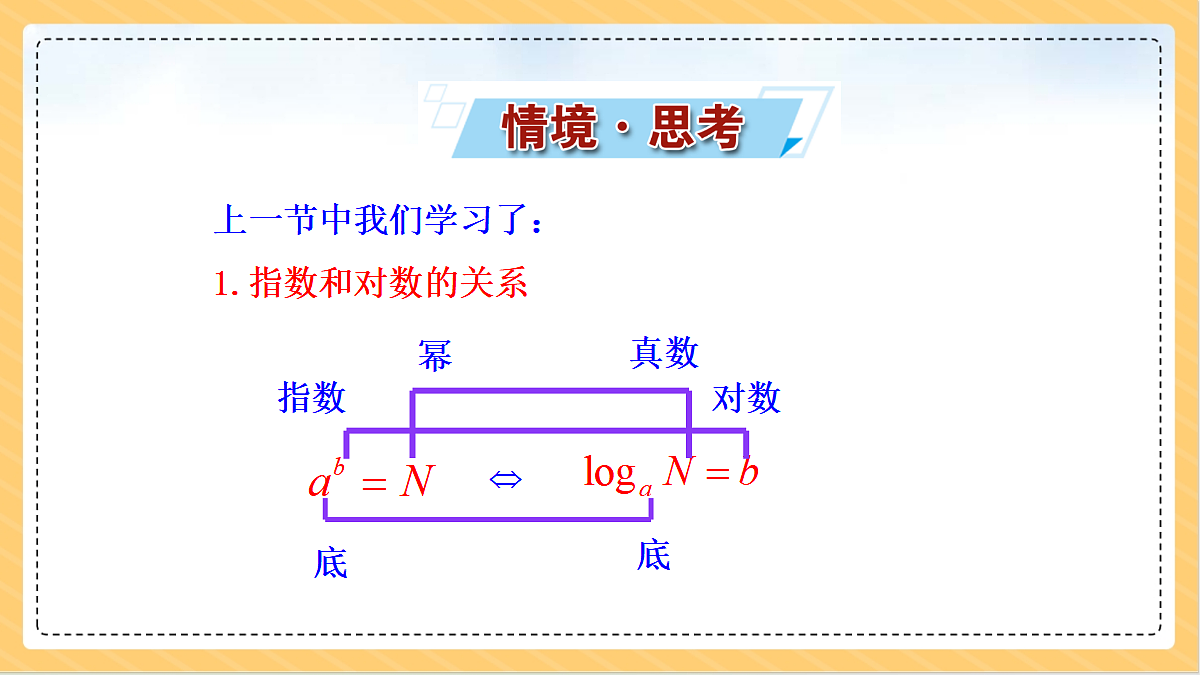 情境·思考

上一节中我们学习了：

1. 指数和对数的关系

幂 真数

指数 对数

$a^b = N \Leftrightarrow \log_a N = b$

底 底